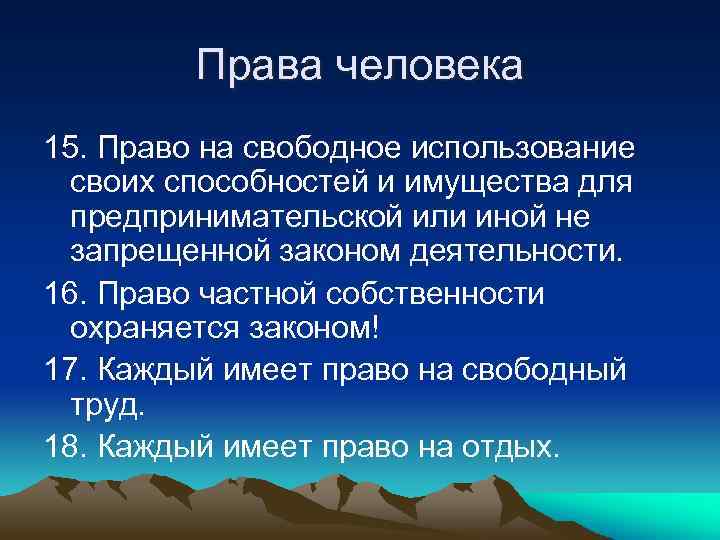 Права человека

15. Право на свободное использование своих способностей и имущества для предпринимательской или иной не запрещенной законом деятельности.

16. Право частной собственности охраняется законом!

17. Каждый имеет право на свободный труд.

18. Каждый имеет право на отдых.